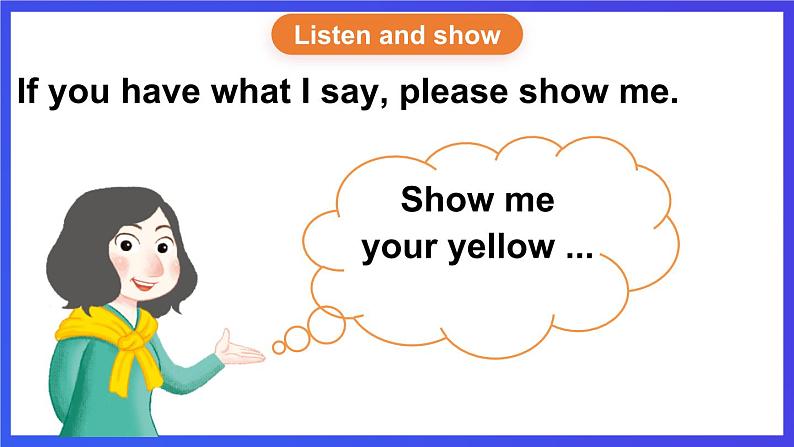 Listen and show

If you have what I say, please show me.

Show me your yellow ...